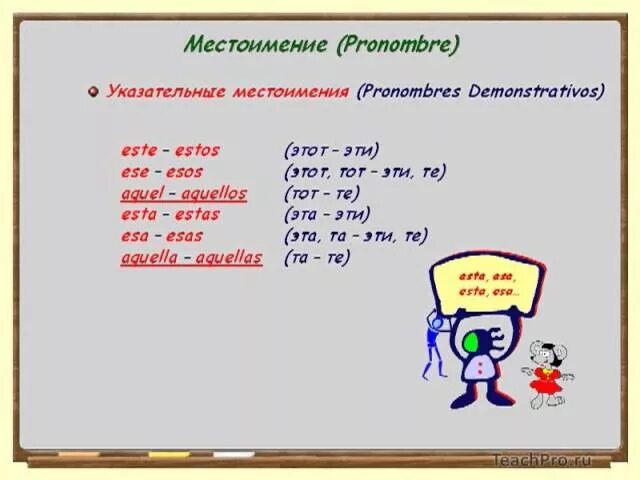 Местоимение (Pronombre)

Указательные местоимения (Pronombres Demonstrativos)

este – estos (этот – эти)
ese – esos (этот, тот – эти, те)
aquel – aquellos (тот – те)
esta – estas (эта – эти)
esa – esas (эта, та – эти, те)
aquella – aquellas (та – те)

esta, esa, esta, esa...

TeachPro.ru